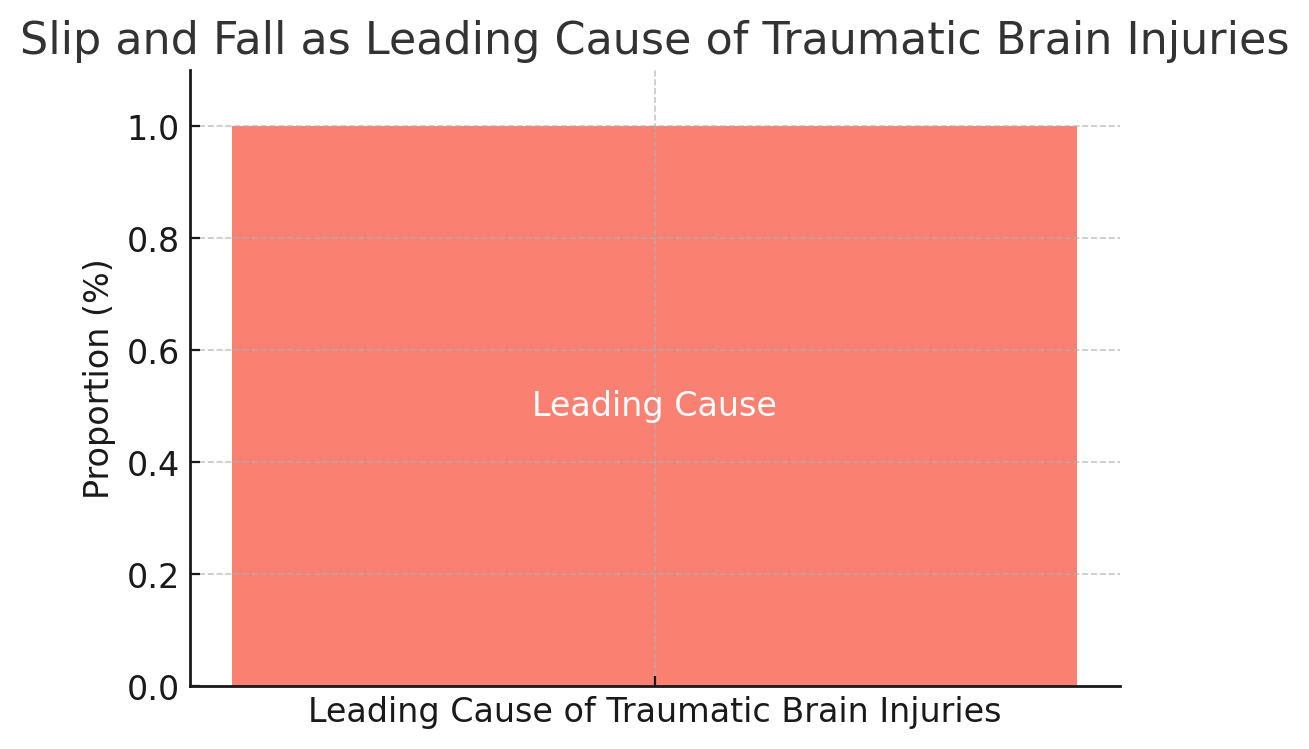 Slip and Fall as Leading Cause of Traumatic Brain Injuries

Proportion (%)

1.0
0.8
0.6
0.4
0.2
0.0

Leading Cause

Leading Cause of Traumatic Brain Injuries